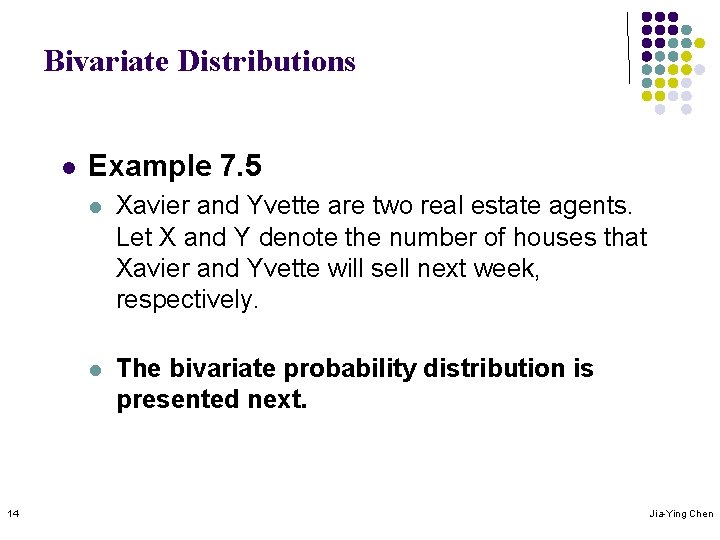 Bivariate Distributions

Example 7.5

Xavier and Yvette are two real estate agents. Let X and Y denote the number of houses that Xavier and Yvette will sell next week, respectively.

The bivariate probability distribution is presented next.

14

Jia-Ying Chen